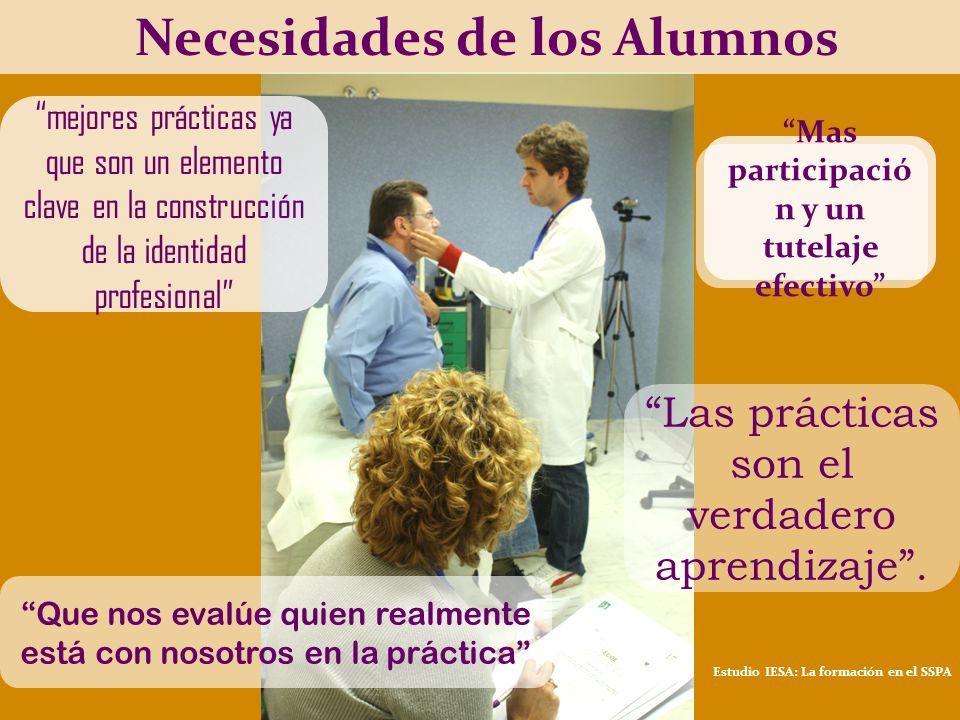 Necesidades de los Alumnos

"mejores prácticas ya que son un elemento clave en la construcción de la identidad profesional"

"Mas participació n y un tutelaje efectivo"

"Las prácticas son el verdadero aprendizaje".

"Que nos evalúe quien realmente está con nosotros en la práctica"

Estudio IESA: La formación en el SSPA